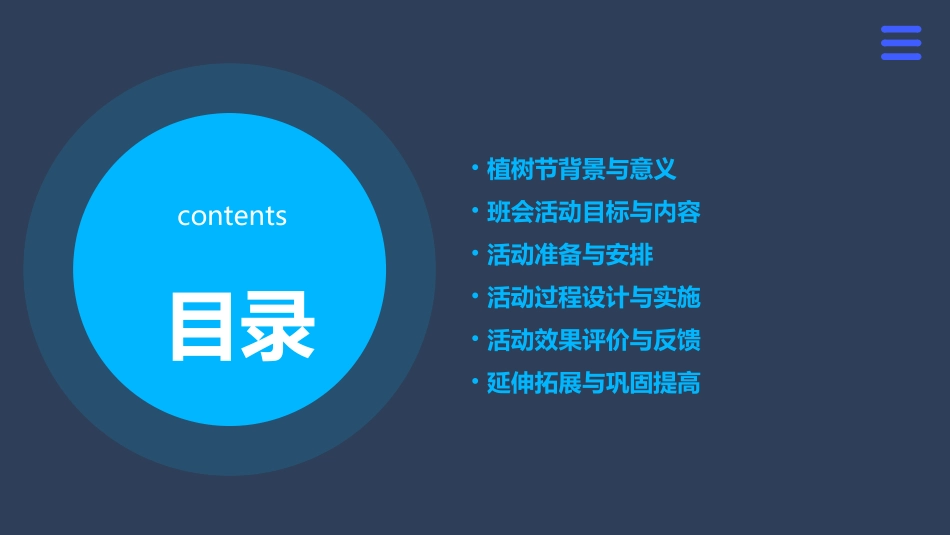 contents

目录

• 植树节背景与意义
• 班会活动目标与内容
• 活动准备与安排
• 活动过程设计与实施
• 活动效果评价与反馈
• 延伸拓展与巩固提高